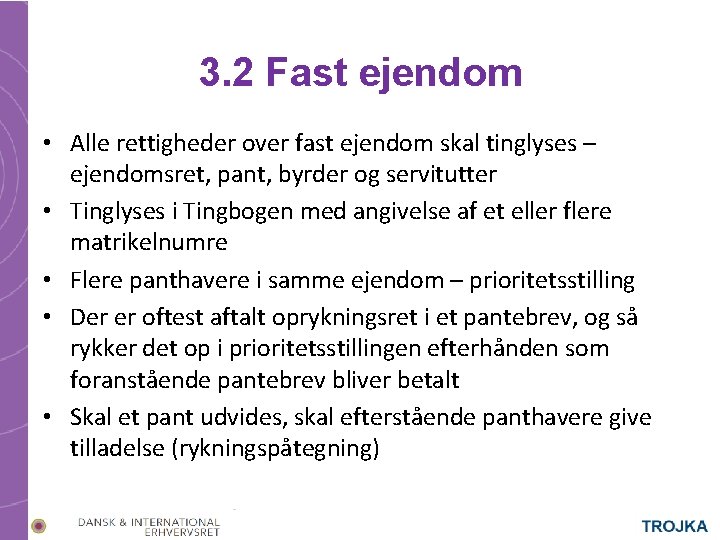 3.2 Fast ejendom

• Alle rettigheder over fast ejendom skal tinglyses – ejendomsret, pant, byrder og servitutter
• Tinglyses i Tingbogen med angivelse af et eller flere matrikelnumre
• Flere panthavere i samme ejendom – prioritetsstilling
• Der er oftest aftalt oprykningsret i et pantebrev, og så rykker det op i prioritetsstillingen efterhånden som foranstående pantebrev bliver betalt
• Skal et pant udvides, skal efterstående panthavere give tilladelse (rykningspåtegning)

DANSK & INTERNATIONAL ERHVERVSRET

TROJKA